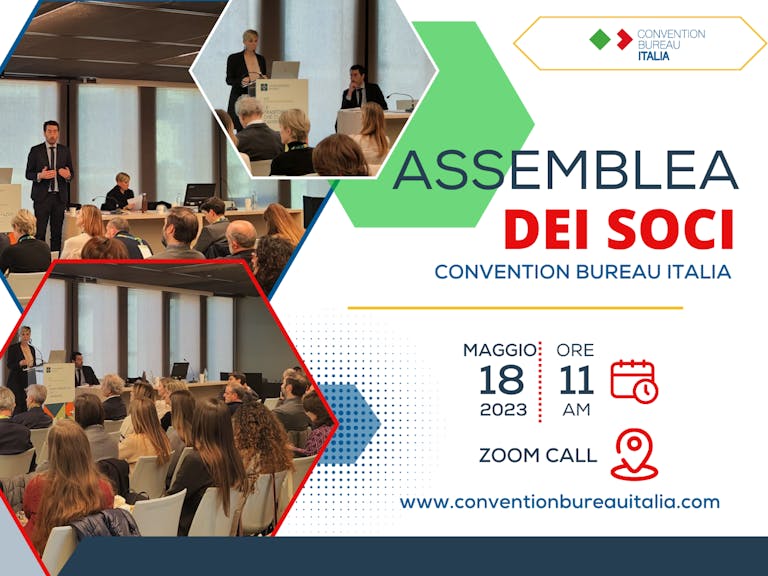 CONVENTION BUREAU ITALIA

ASSEMBLEA
DEI SOCI
CONVENTION BUREAU ITALIA

MAGGIO
18
2023

ORE
11
AM

ZOOM CALL

www.conventionbureauitalia.com